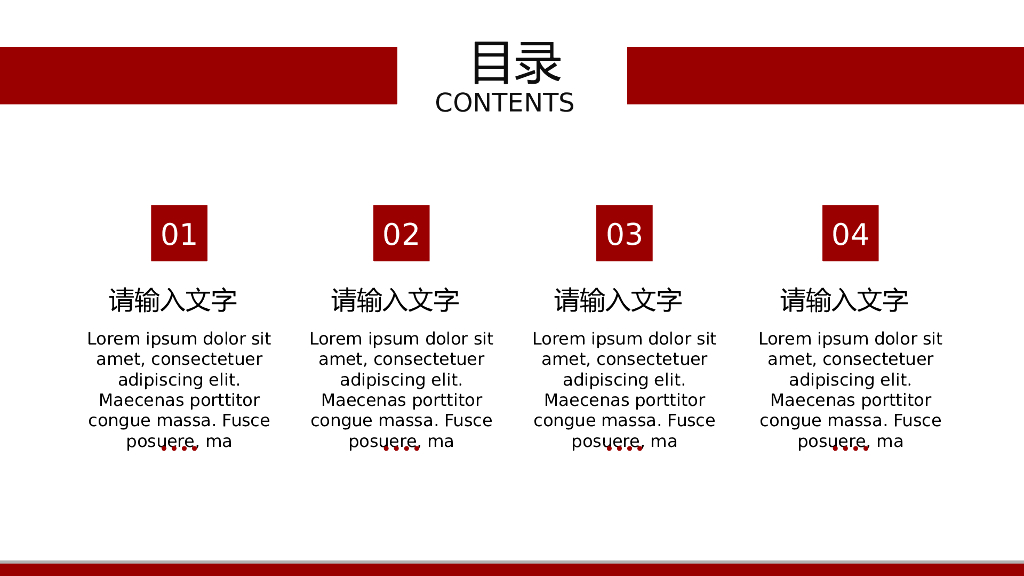 目录
CONTENTS

01

请输入文字

Lorem ipsum dolor sit amet, consectetuer adipiscing elit. Maecenas porttitor congue massa. Fusce posuere, ma

02

请输入文字

Lorem ipsum dolor sit amet, consectetuer adipiscing elit. Maecenas porttitor congue massa. Fusce posuere, ma

03

请输入文字

Lorem ipsum dolor sit amet, consectetuer adipiscing elit. Maecenas porttitor congue massa. Fusce posuere, ma

04

请输入文字

Lorem ipsum dolor sit amet, consectetuer adipiscing elit. Maecenas porttitor congue massa. Fusce posuere, ma